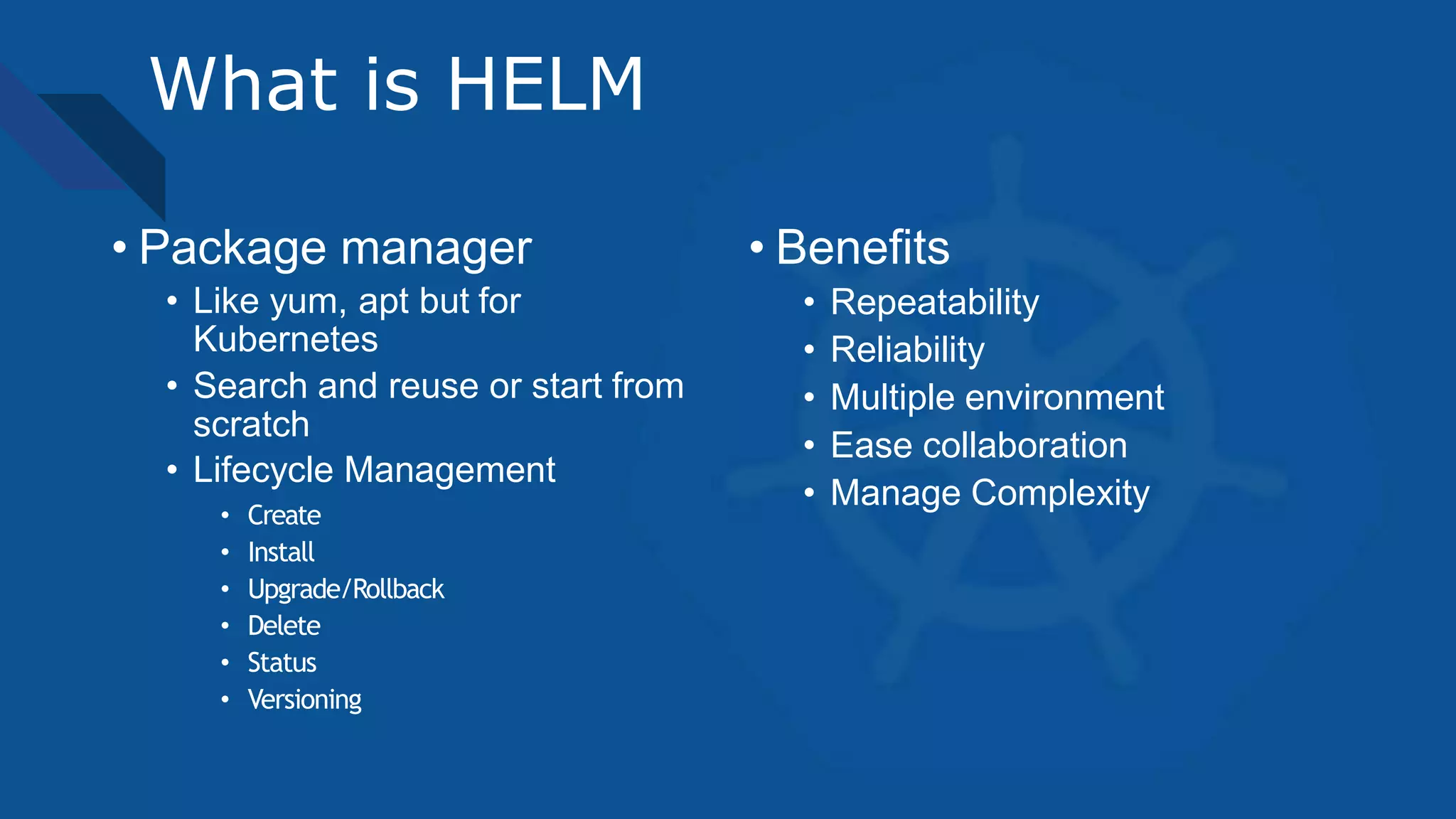 What is HELM

• Package manager
  • Like yum, apt but for Kubernetes
  • Search and reuse or start from scratch
  • Lifecycle Management
    • Create
    • Install
    • Upgrade/Rollback
    • Delete
    • Status
    • Versioning

• Benefits
  • Repeatability
  • Reliability
  • Multiple environment
  • Ease collaboration
  • Manage Complexity